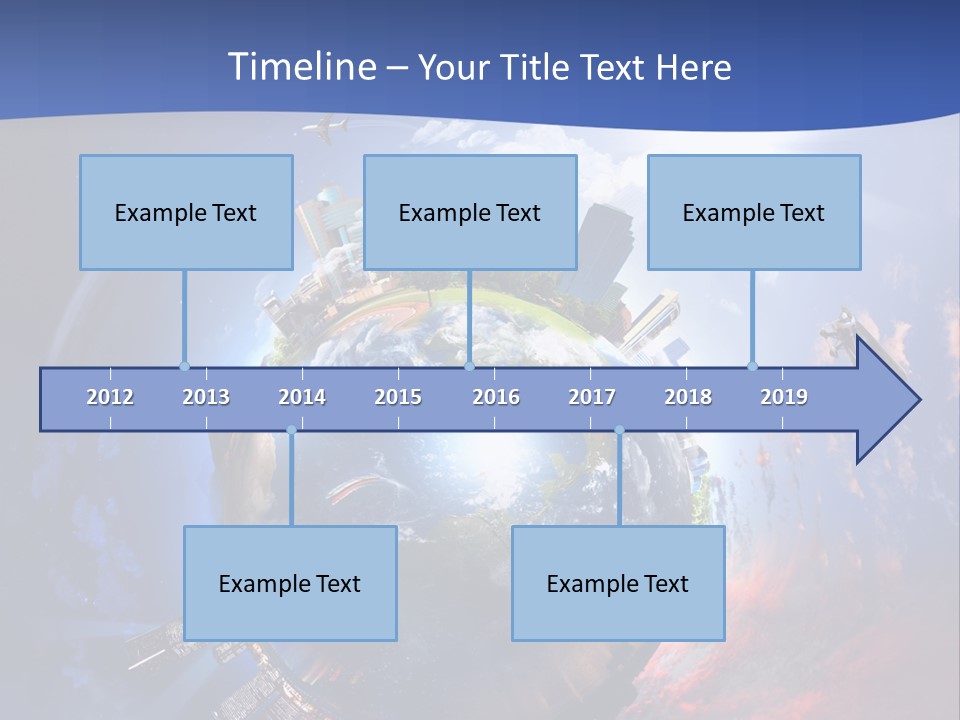 Timeline – Your Title Text Here

Example Text

Example Text

Example Text

2012 2013 2014 2015 2016 2017 2018 2019

Example Text

Example Text